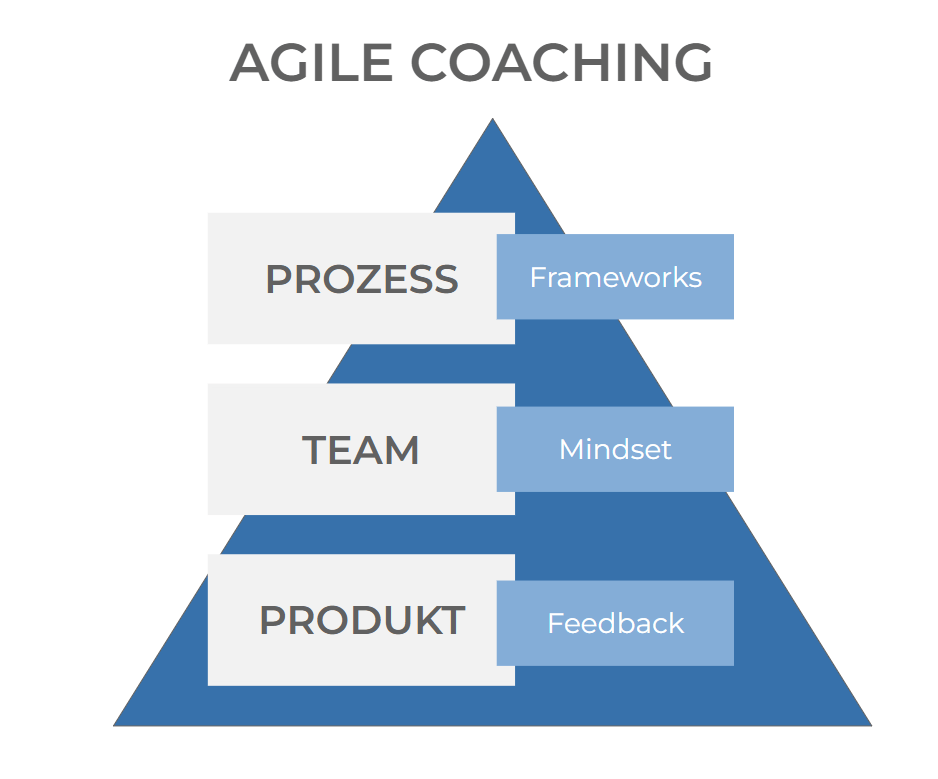 AGILE COACHING

PROZESS

Frameworks

TEAM

Mindset

PRODUKT

Feedback